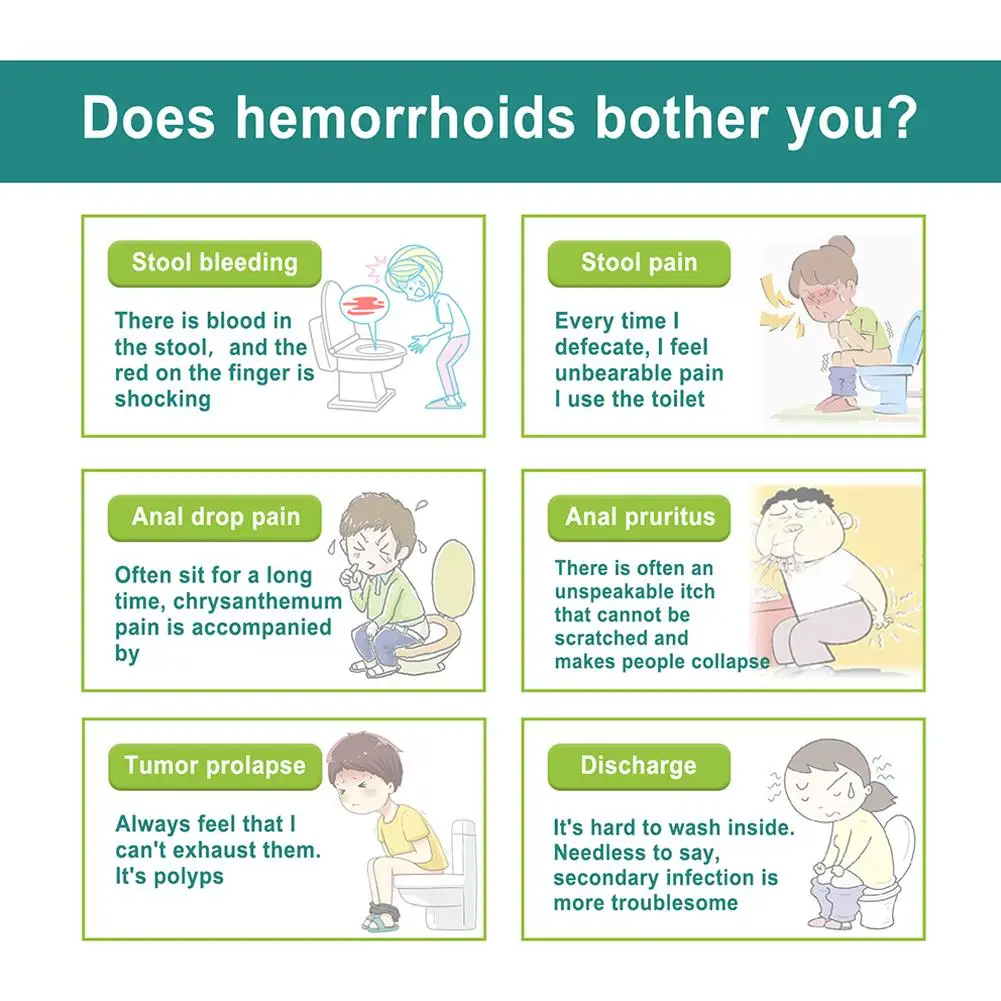 Does hemorrhoids bother you?

Stool bleeding

There is blood in the stool, and the red on the finger is shocking

Stool pain

Every time I defecate, I feel unbearable pain I use the toilet

Anal drop pain

Often sit for a long time, chrysanthemum pain is accompanied by

Anal pruritus

There is often an unspeakable itch that cannot be scratched and makes people collapse

Tumor prolapse

Always feel that I can't exhaust them. It's polyps

Discharge

It's hard to wash inside. Needless to say, secondary infection is more troublesome